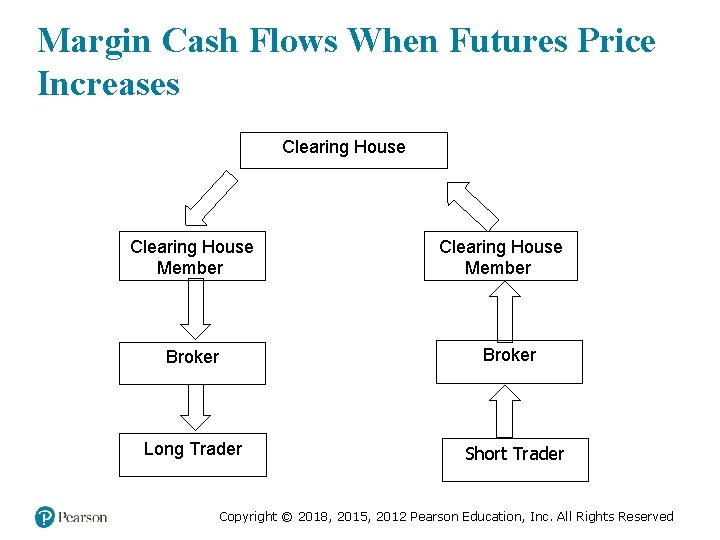 Margin Cash Flows When Futures Price Increases

Clearing House

Clearing House Member

Broker

Long Trader

Clearing House Member

Broker

Short Trader

Pearson

Copyright © 2018, 2015, 2012 Pearson Education, Inc. All Rights Reserved